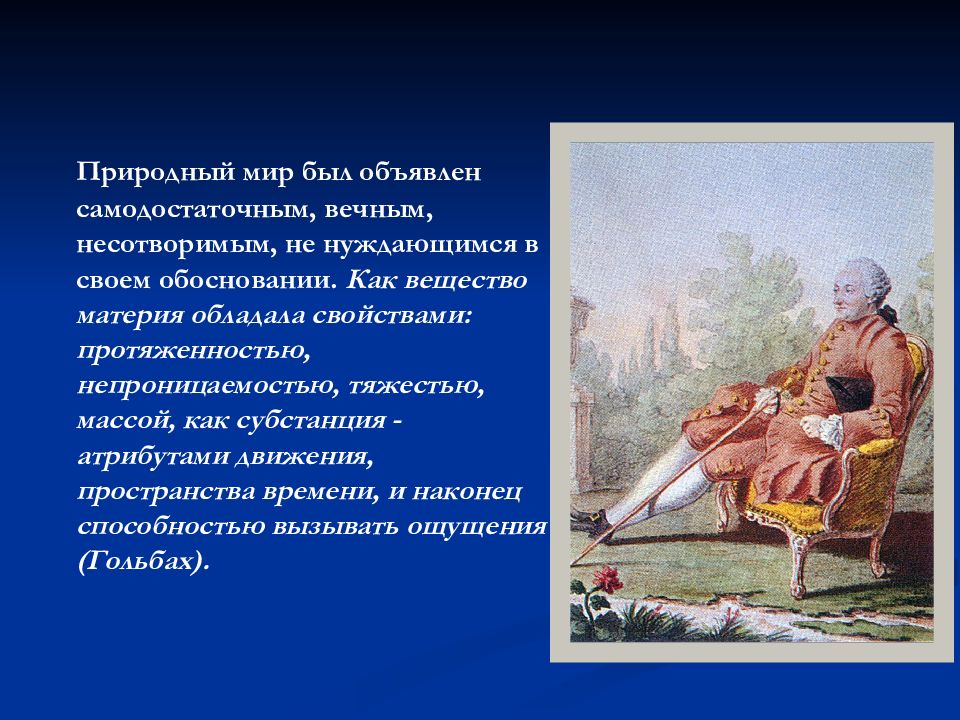 Природный мир был объявлен самодостаточным, вечным, несотворимым, не нуждающимся в своем обосновании. Как вещество материя обладала свойствами: протяженностью, непроницаемостью, тяжестью, массой, как субстанция - атрибутами движения, пространства времени, и наконец способностью вызывать ощущения (Гольбах).